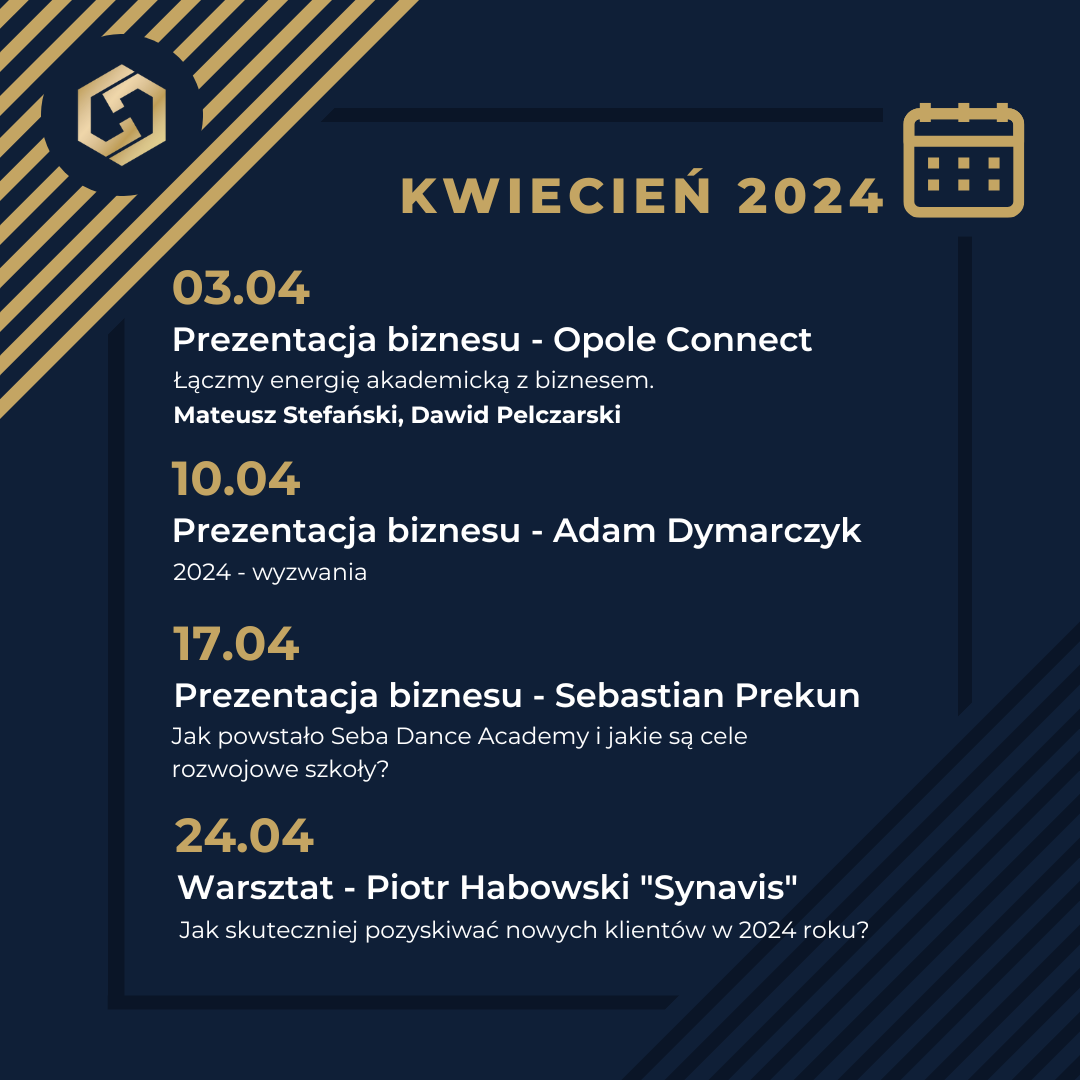 KWIECIEŃ 2024

03.04

Prezentacja biznesu - Opole Connect

Łączmy energię akademicką z biznesem.

Mateusz Stefański, Dawid Pelczarski

10.04

Prezentacja biznesu - Adam Dymarczyk

2024 - wyzwania

17.04

Prezentacja biznesu - Sebastian Prekun

Jak powstało Seba Dance Academy i jakie są cele rozwojowe szkoły?

24.04

Warsztat - Piotr Habowski "Synavis"

Jak skuteczniej pozyskiwać nowych klientów w 2024 roku?